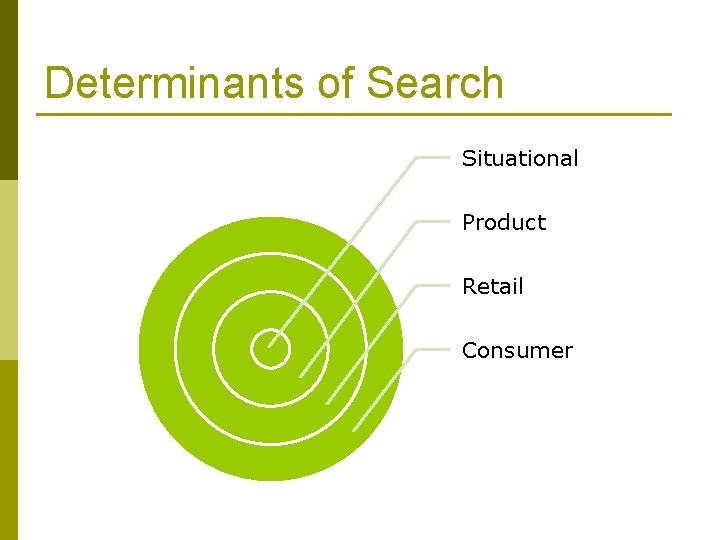 Determinants of Search

Situational

Product

Retail

Consumer